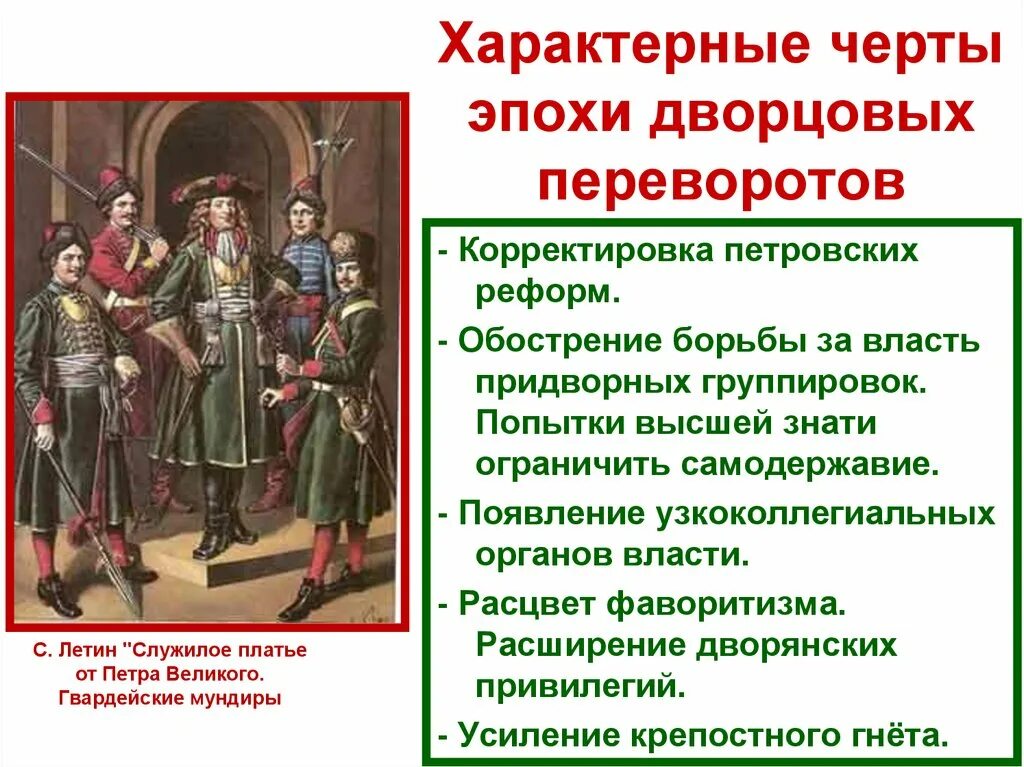 Характерные черты эпохи дворцовых переворотов

С. Летин "Служилое платье от Петра Великого. Гвардейские мундиры

- Корректировка петровских реформ.
- Обострение борьбы за власть придворных группировок. Попытки высшей знати ограничить самодержавие.
- Появление узкоколлегиальных органов власти.
- Расцвет фаворитизма. Расширение дворянских привилегий.
- Усиление крепостного гнёта.